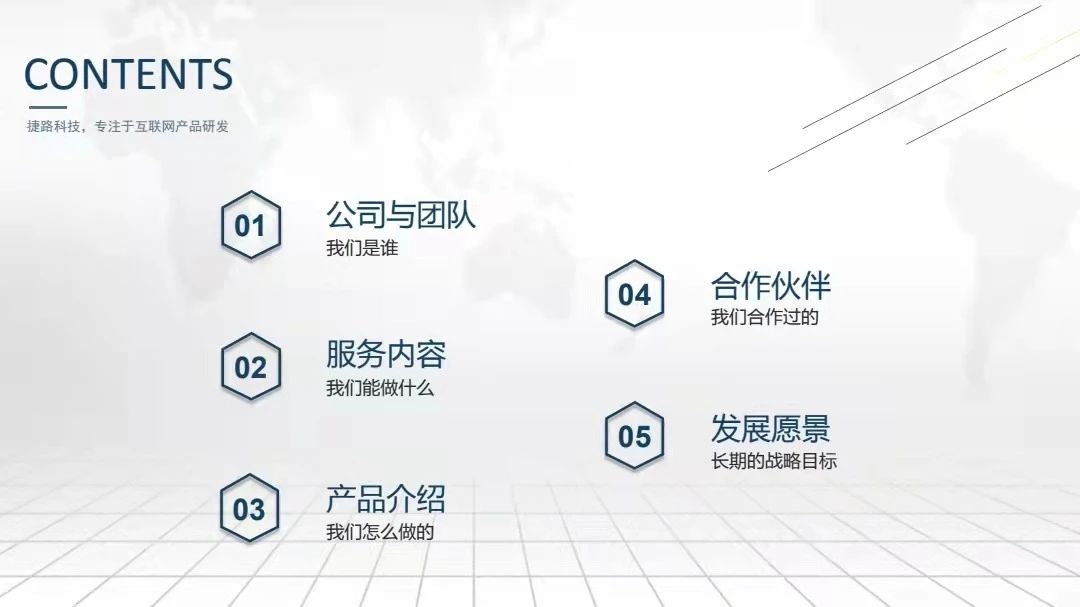 CONTENTS

捷路科技，专注于互联网产品研发

01
公司与团队
我们是谁

02
服务内容
我们能做什么

03
产品介绍
我们怎么做的

04
合作伙伴
我们合作过的

05
发展愿景
长期的战略目标